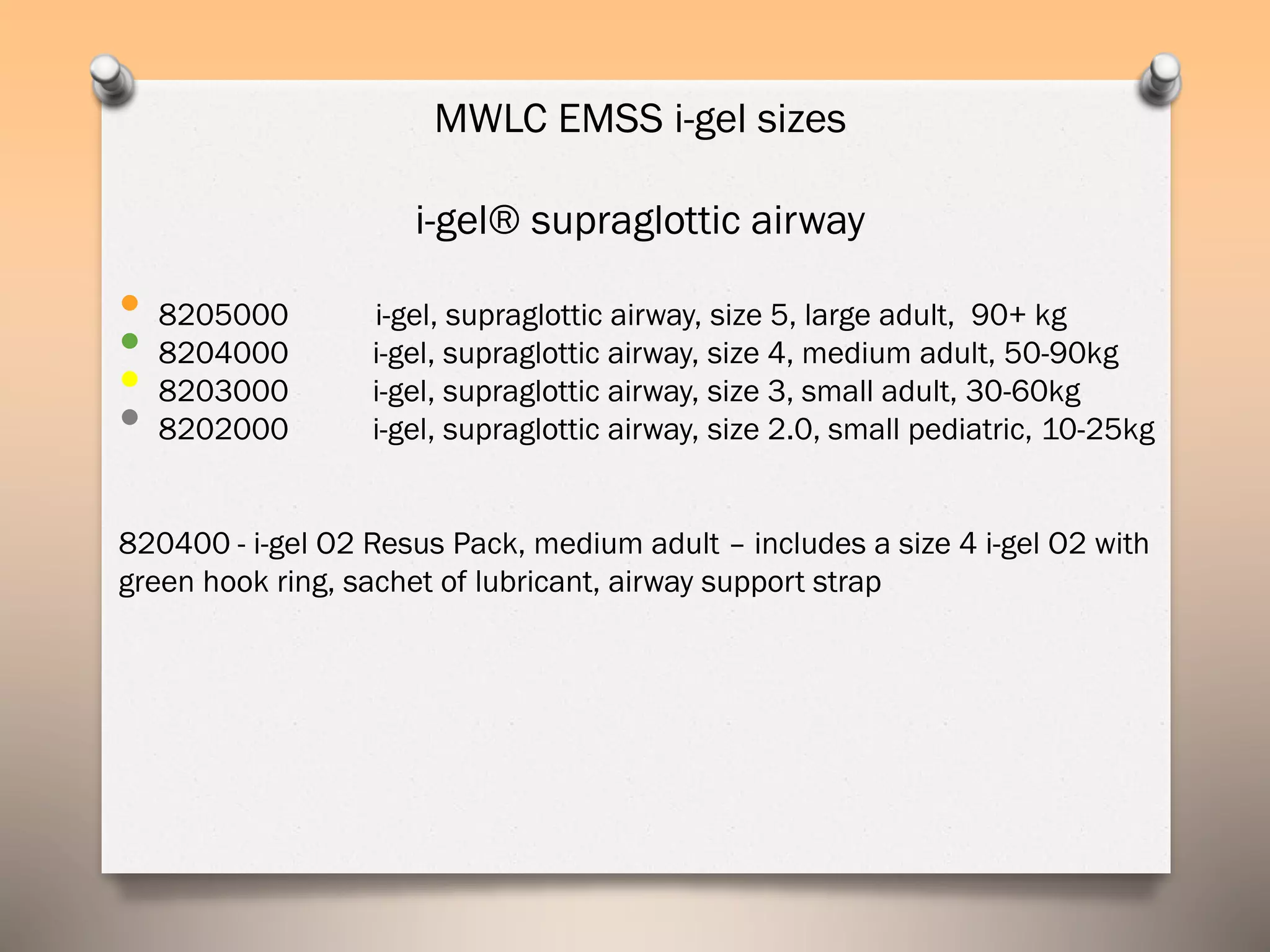 MWLC EMSS i-gel sizes

i-gel® supraglottic airway

- 8205000 i-gel, supraglottic airway, size 5, large adult, 90+ kg
- 8204000 i-gel, supraglottic airway, size 4, medium adult, 50-90kg
- 8203000 i-gel, supraglottic airway, size 3, small adult, 30-60kg
- 8202000 i-gel, supraglottic airway, size 2.0, small pediatric, 10-25kg

820400 - i-gel O2 Resus Pack, medium adult – includes a size 4 i-gel O2 with green hook ring, sachet of lubricant, airway support strap